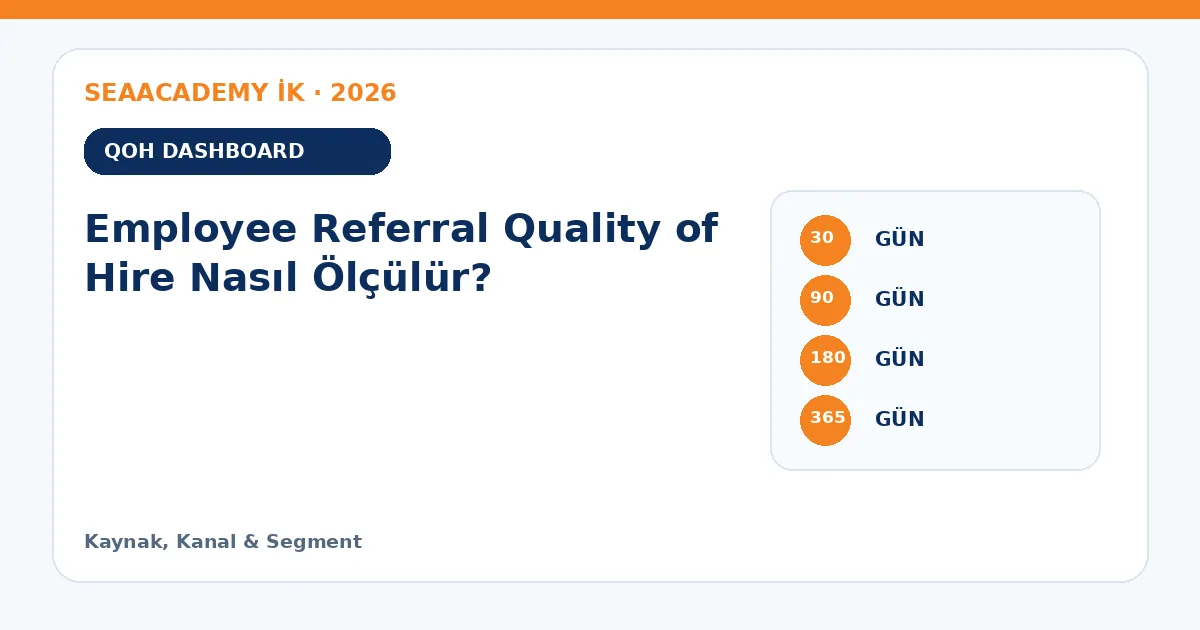 SEAACADEMY İK · 2026

QOH DASHBOARD

Employee Referral Quality of Hire Nasıl Ölçülür?

30 GÜN

90 GÜN

180 GÜN

365 GÜN

Kaynak, Kanal & Segment